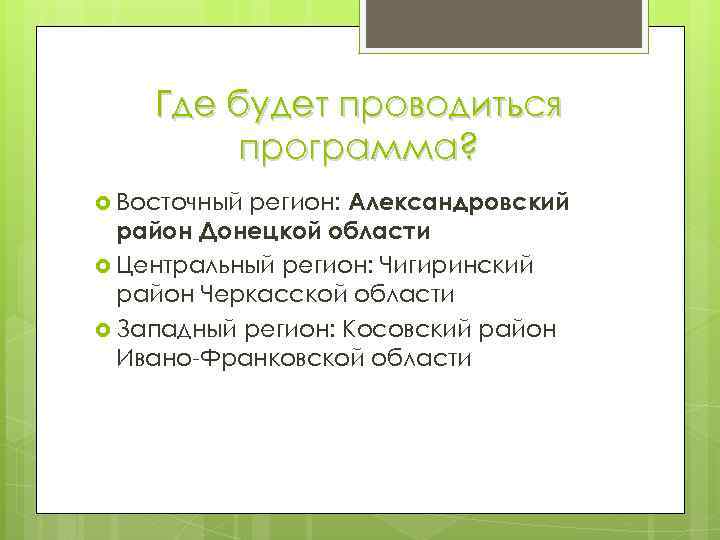 Где будет проводиться программа?

Восточный регион: Александровский район Донецкой области

Центральный регион: Чигиринский район Черкасской области

Западный регион: Косовский район Ивано-Франковской области